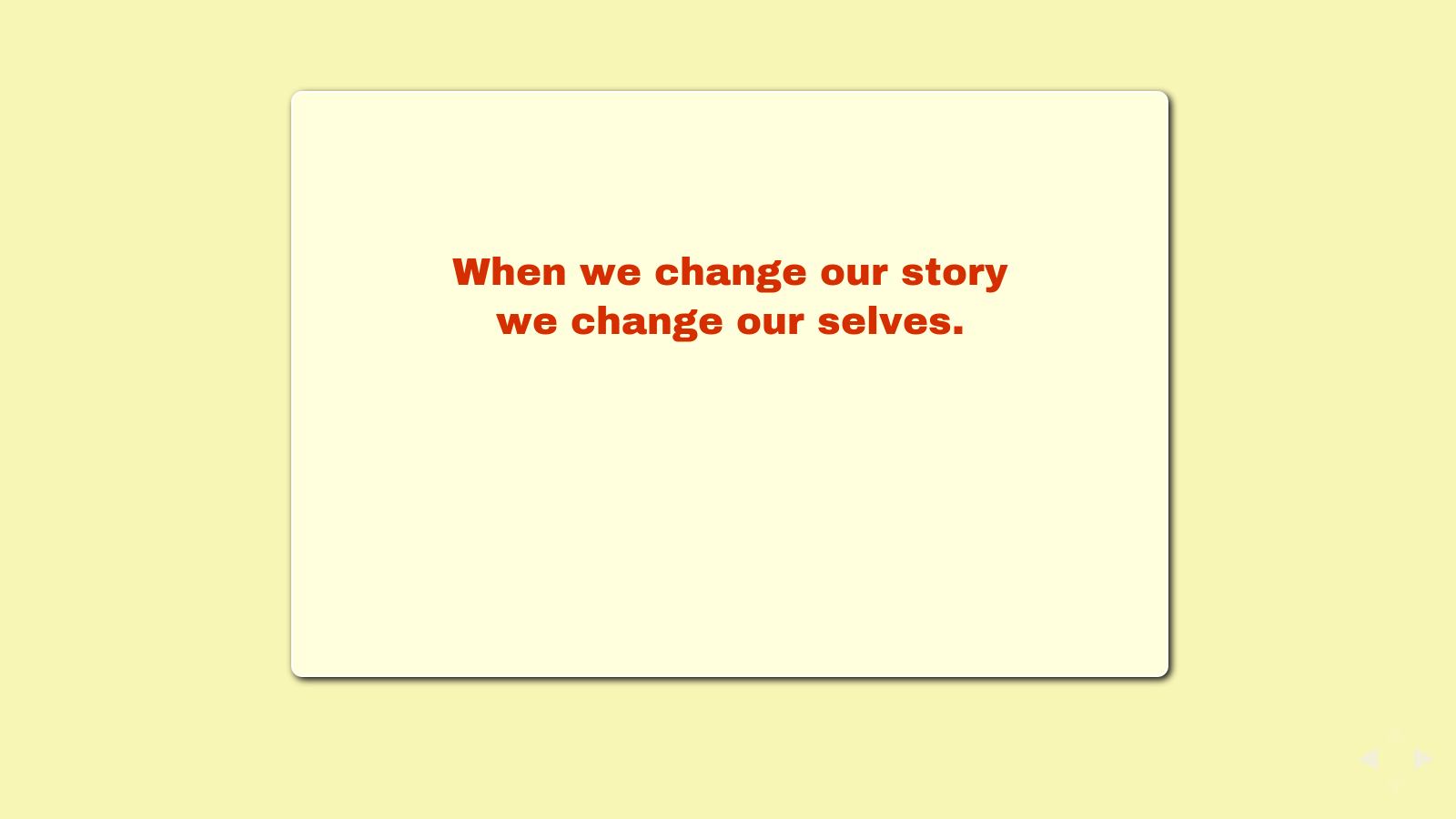 When we change our story
we change our selves.